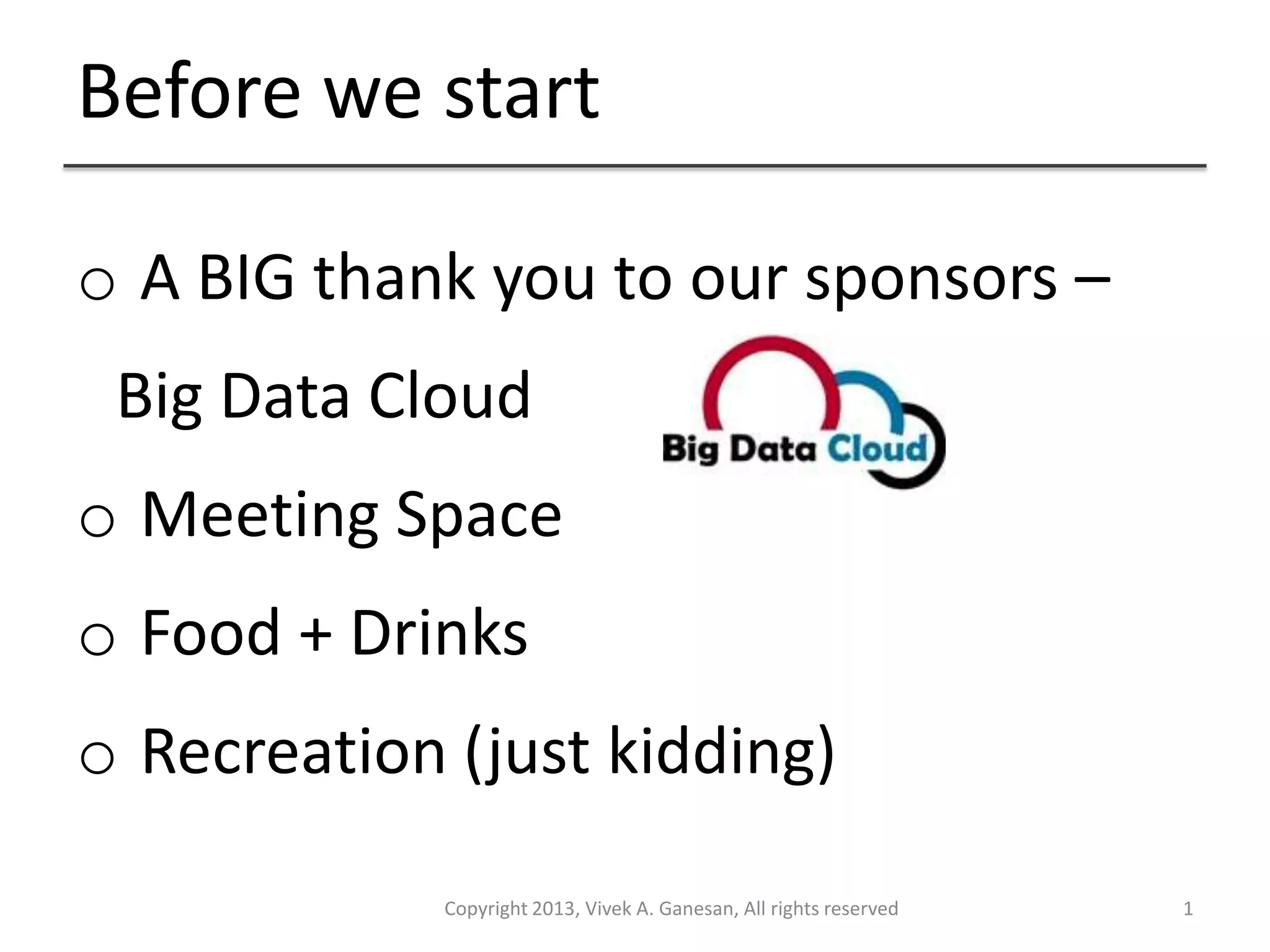 Before we start

o A BIG thank you to our sponsors –

Big Data Cloud

Big Data Cloud

o Meeting Space

o Food + Drinks

o Recreation (just kidding)

Copyright 2013, Vivek A. Ganesan, All rights reserved

1